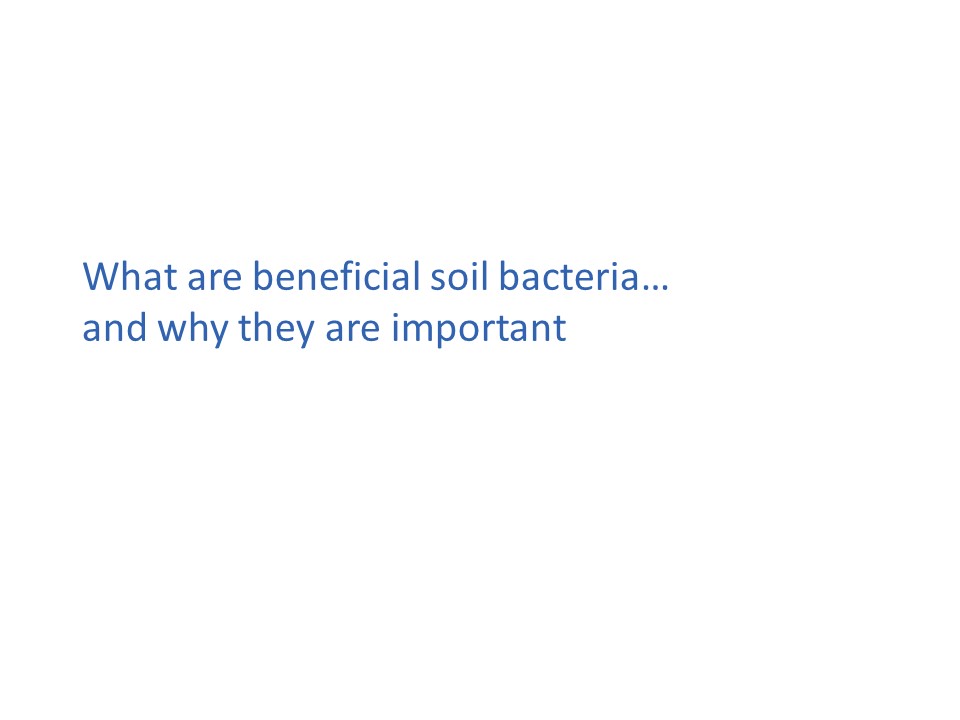 What are beneficial soil bacteria…
and why they are important